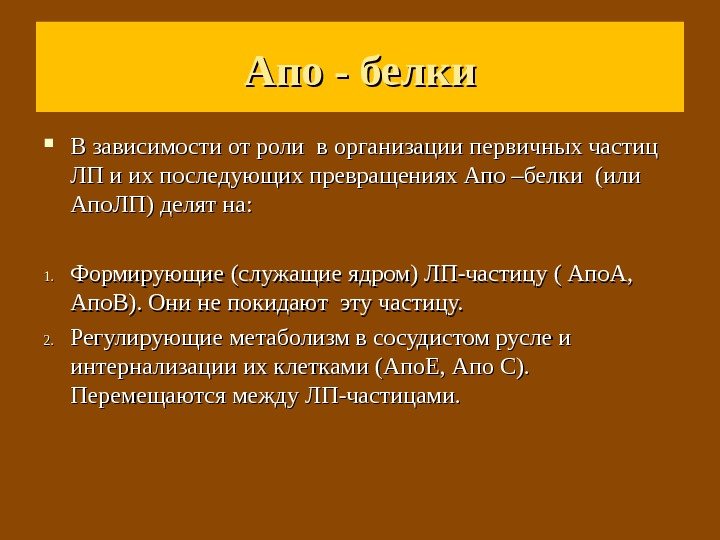 Апо - белки

В зависимости от роли в организации первичных частиц ЛП и их последующих превращениях Апо –белки (или АпоЛП) делят на:

1. Формирующие (служащие ядром) ЛП-частицу ( АпоА, АпоВ). Они не покидают эту частицу.
2. Регулирующие метаболизм в сосудистом русле и интернализации их клетками (АпоЕ, Апо С). Перемещаются между ЛП-частицами.